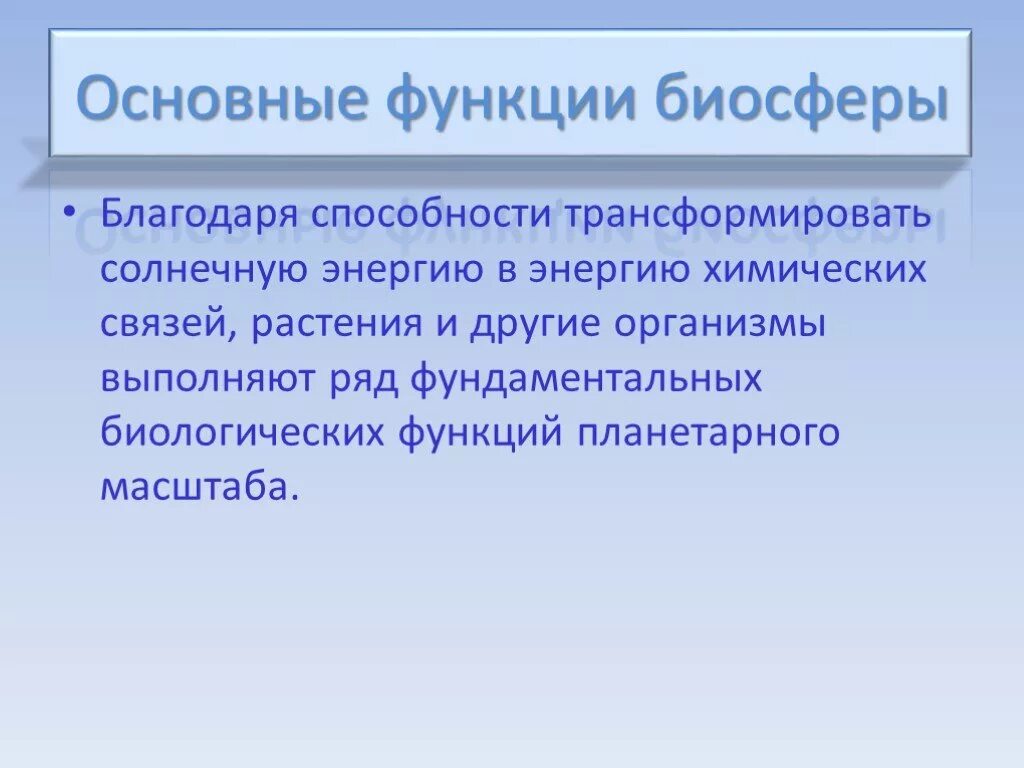 Основные функции биосферы

• Благодаря способности трансформировать солнечную энергию в энергию химических связей, растения и другие организмы выполняют ряд фундаментальных биологических функций планетарного масштаба.